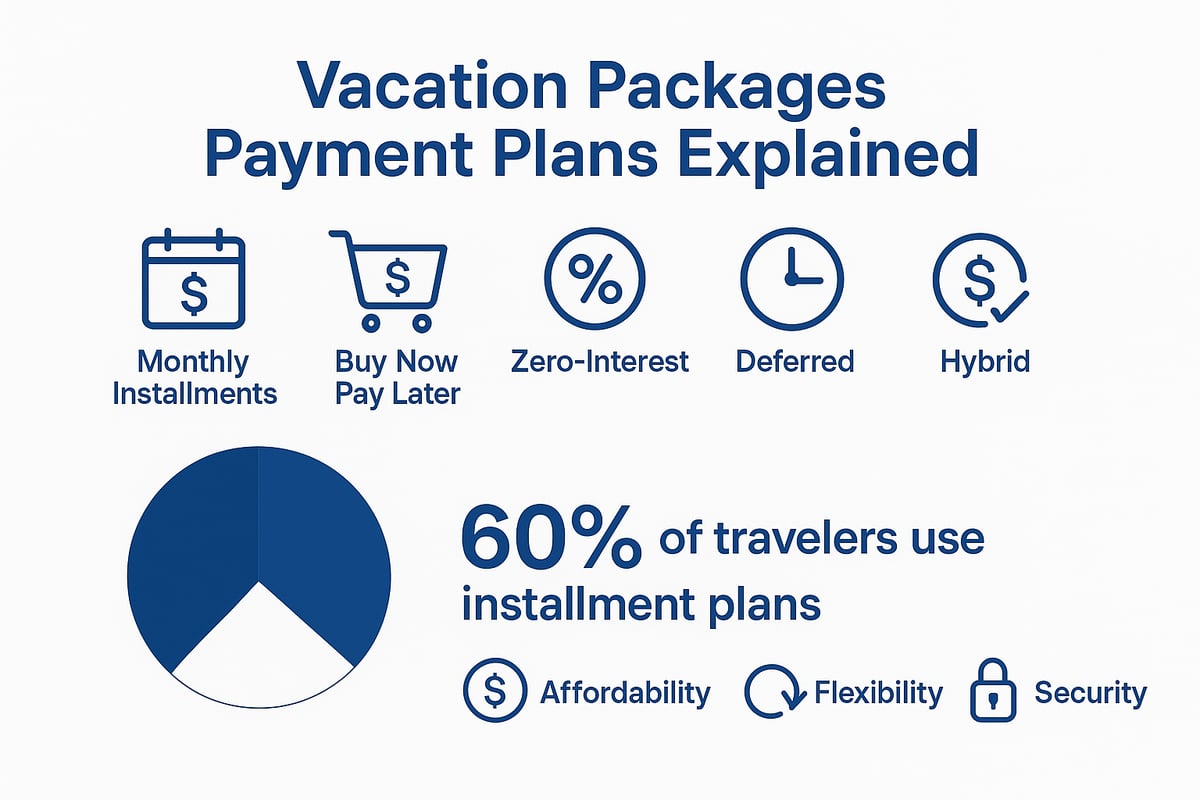 Vacation Packages Payment Plans Explained

$

Monthly Installments

$

Buy Now Pay Later

%

Zero-Interest

Deferred

$

Hybrid

60% of travelers use installment plans

$ Affordability

Flexibility

Security